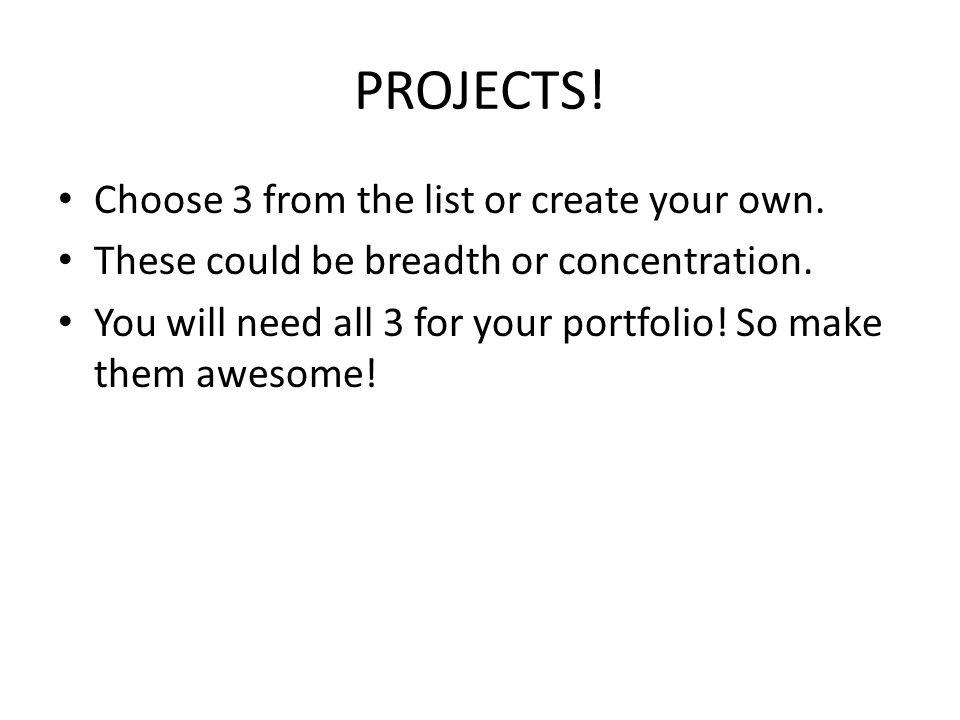 PROJECTS!

• Choose 3 from the list or create your own.
• These could be breadth or concentration.
• You will need all 3 for your portfolio! So make them awesome!